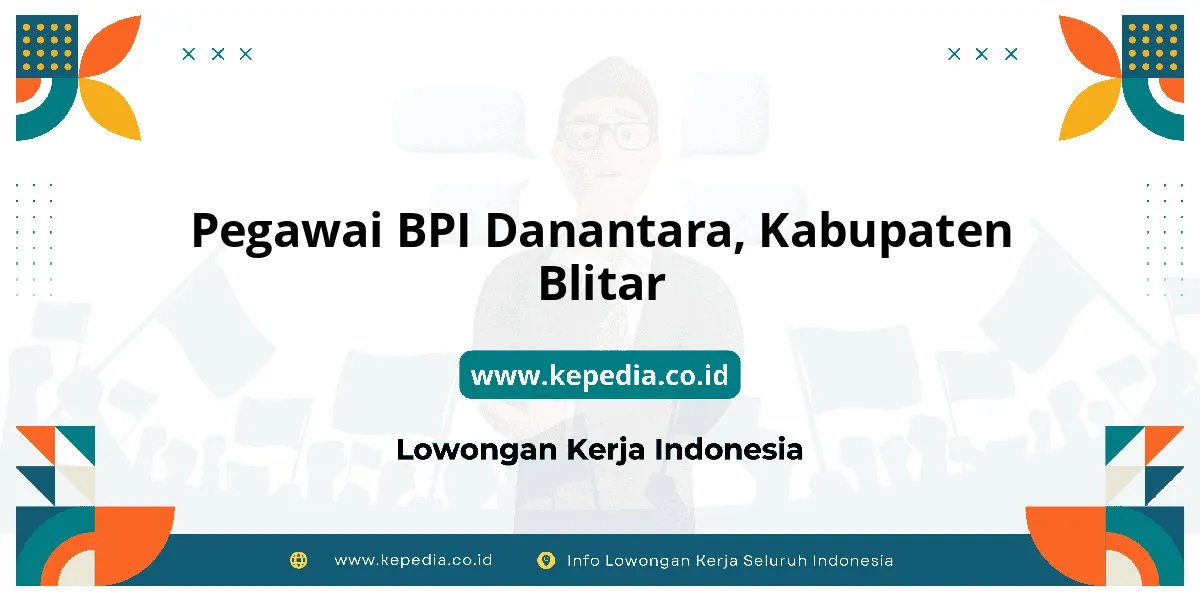 Pegawai BPI Danantara, Kabupaten Blitar

www.kepedia.co.id

Lowongan Kerja Indonesia

www.kepedia.co.id

Info Lowongan Kerja Seluruh Indonesia